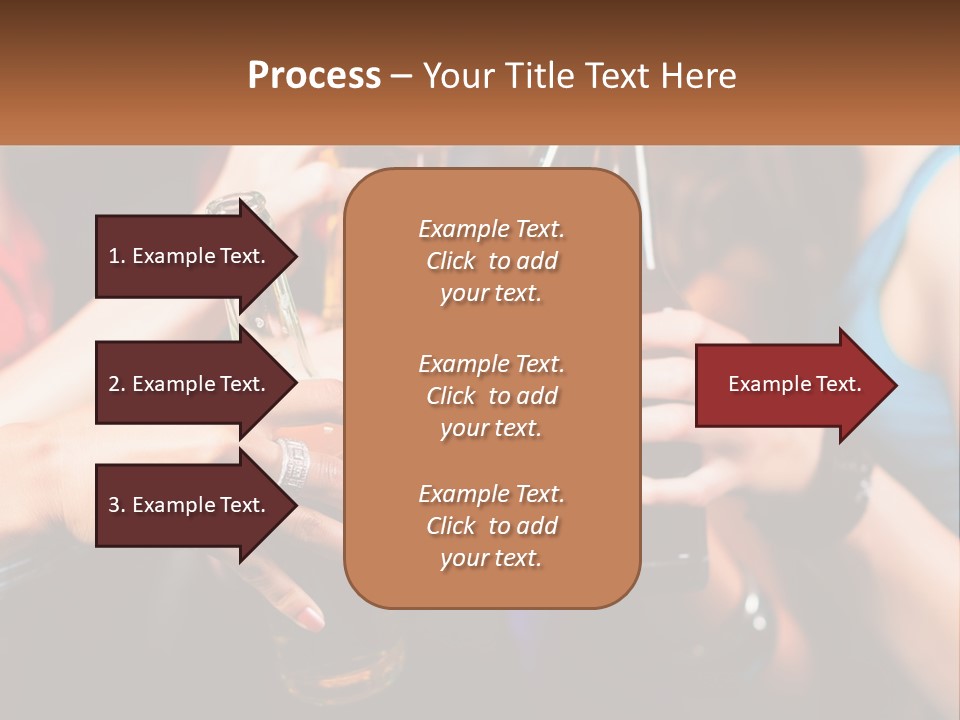 Process – Your Title Text Here

1. Example Text.

2. Example Text.

3. Example Text.

Example Text. Click to add your text.

Example Text. Click to add your text.

Example Text. Click to add your text.

Example Text.